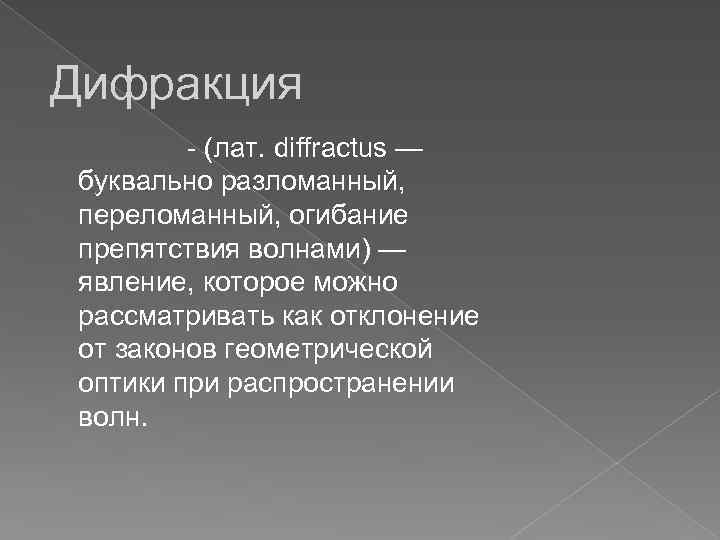 Дифракция

- (лат. diffractus — буквально разломанный, переломанный, огибание препятствия волнами) — явление, которое можно рассматривать как отклонение от законов геометрической оптики при распространении волн.